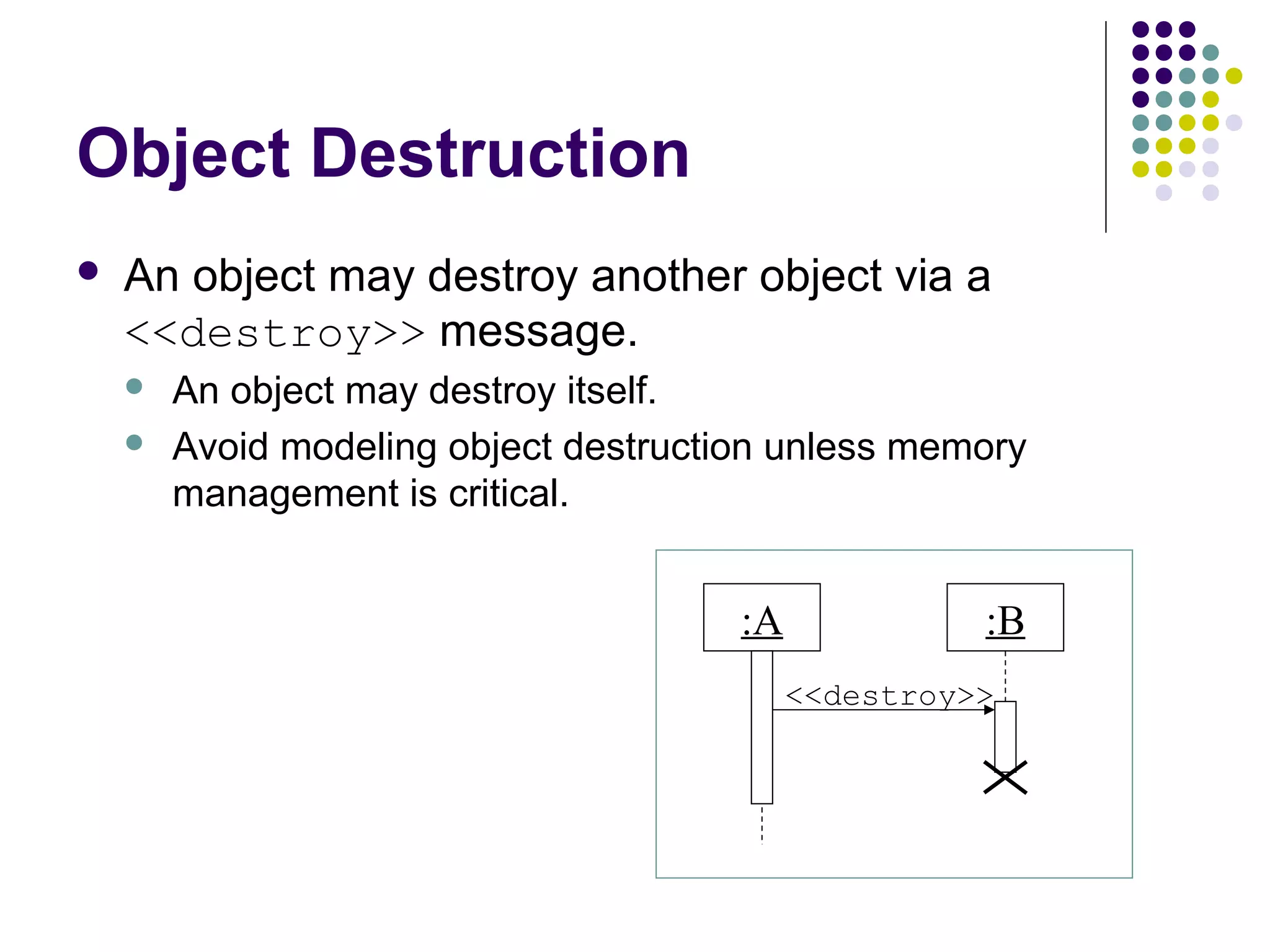 Object Destruction

- An object may destroy another object via a <<destroy>> message.
  - An object may destroy itself.
  - Avoid modeling object destruction unless memory management is critical.

:A

:B

<<destroy>>